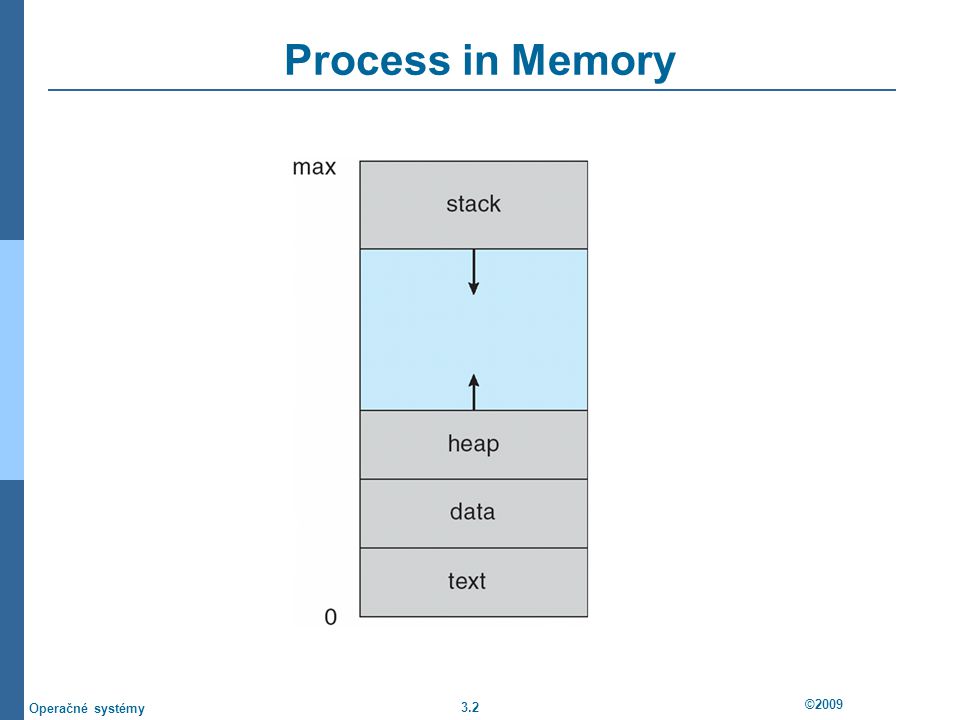 Process in Memory

max

stack

heap

data

text

0

Operačné systémy

3.2

©2009